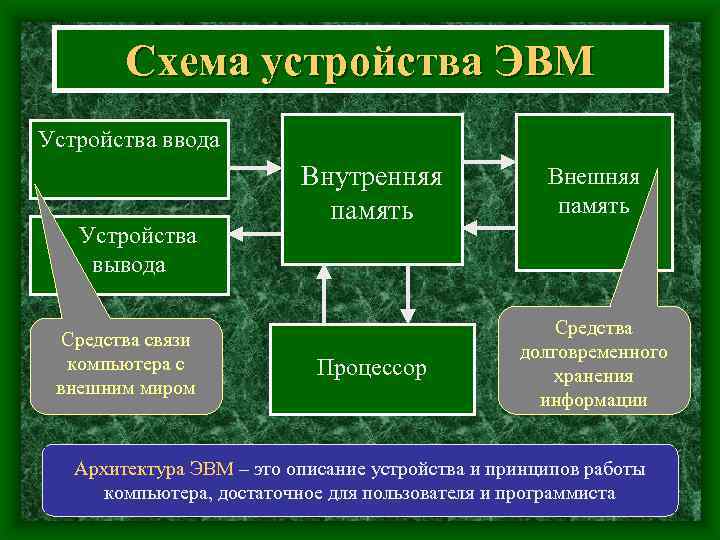 Схема устройства ЭВМ

Устройства ввода

Устройства вывода

Внутренняя память

Внешняя память

Процессор

Средства связи компьютера с внешним миром

Средства долговременного хранения информации

Архитектура ЭВМ – это описание устройства и принципов работы компьютера, достаточное для пользователя и программиста